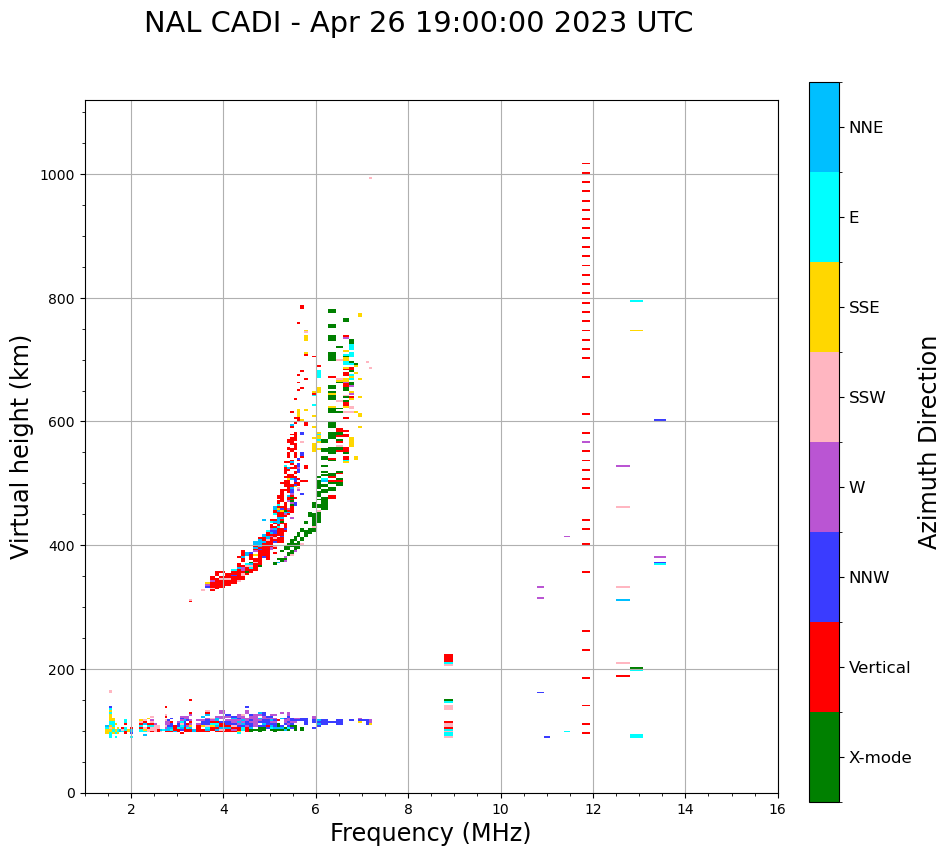 NAL CADI - Apr 26 19:00:00 2023 UTC

Virtual height (km)

1000
800
600
400
200
0

2
4
6
8
10
12
14
16

Frequency (MHz)

NNE
E
SSE
SSW
W
NNW
Vertical
X-mode

Azimuth Direction